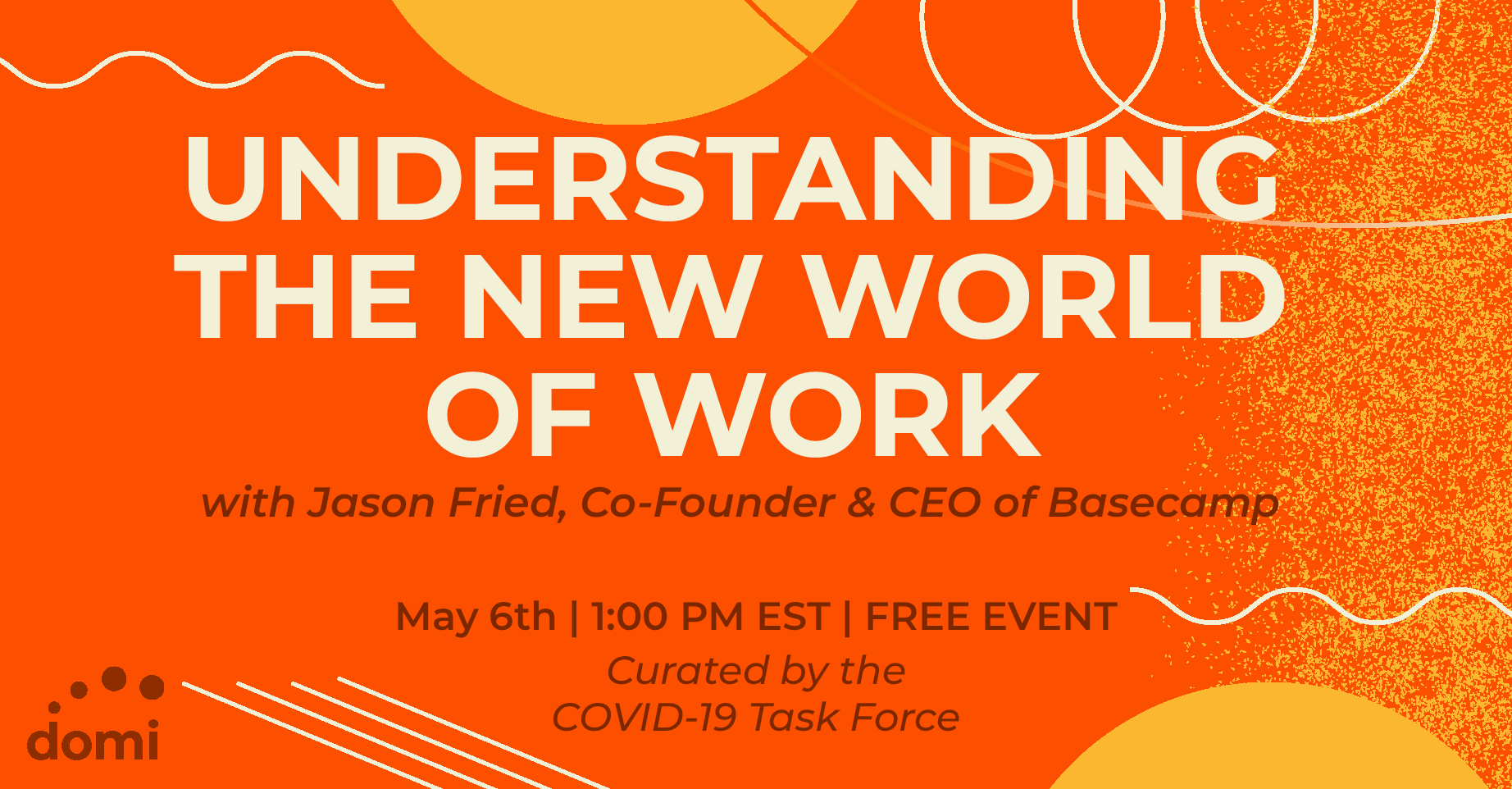 UNDERSTANDING THE NEW WORLD OF WORK

with Jason Fried, Co-Founder & CEO of Basecamp

May 6th | 1:00 PM EST | FREE EVENT

Curated by the COVID-19 Task Force

domi